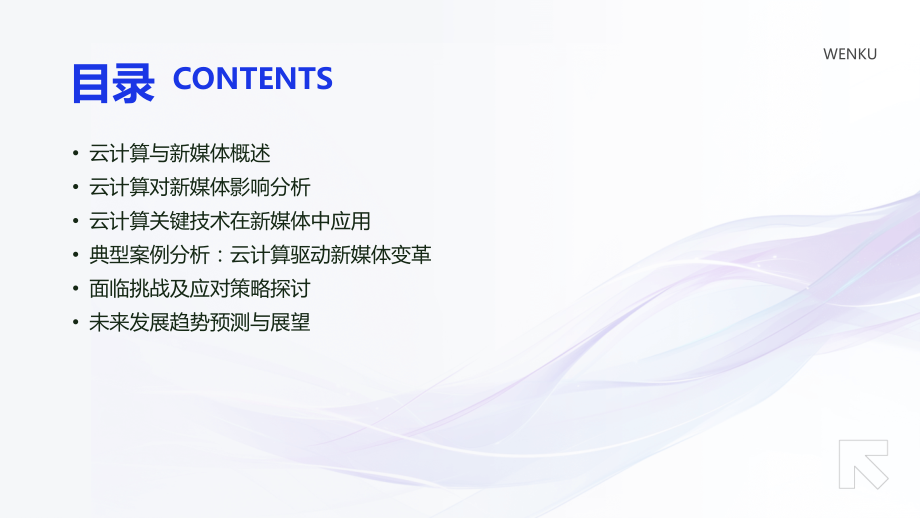 WENKU

目录 CONTENTS

• 云计算与新媒体概述
• 云计算对新媒体影响分析
• 云计算关键技术在新媒体中应用
• 典型案例分析：云计算驱动新媒体变革
• 面临挑战及应对策略探讨
• 未来发展趋势预测与展望